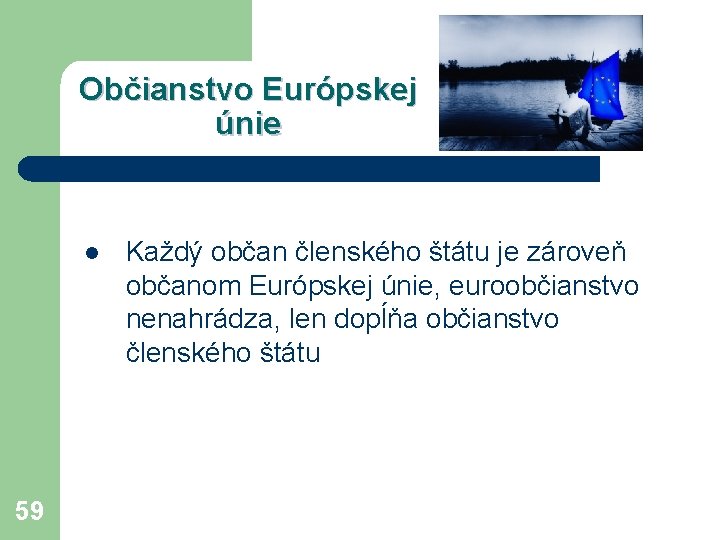 Občianstvo Európskej únie

- Každý občan členského štátu je zároveň občanom Európskej únie, euroobčianstvo nenahrádza, len dopĺňa občianstvo členského štátu

59